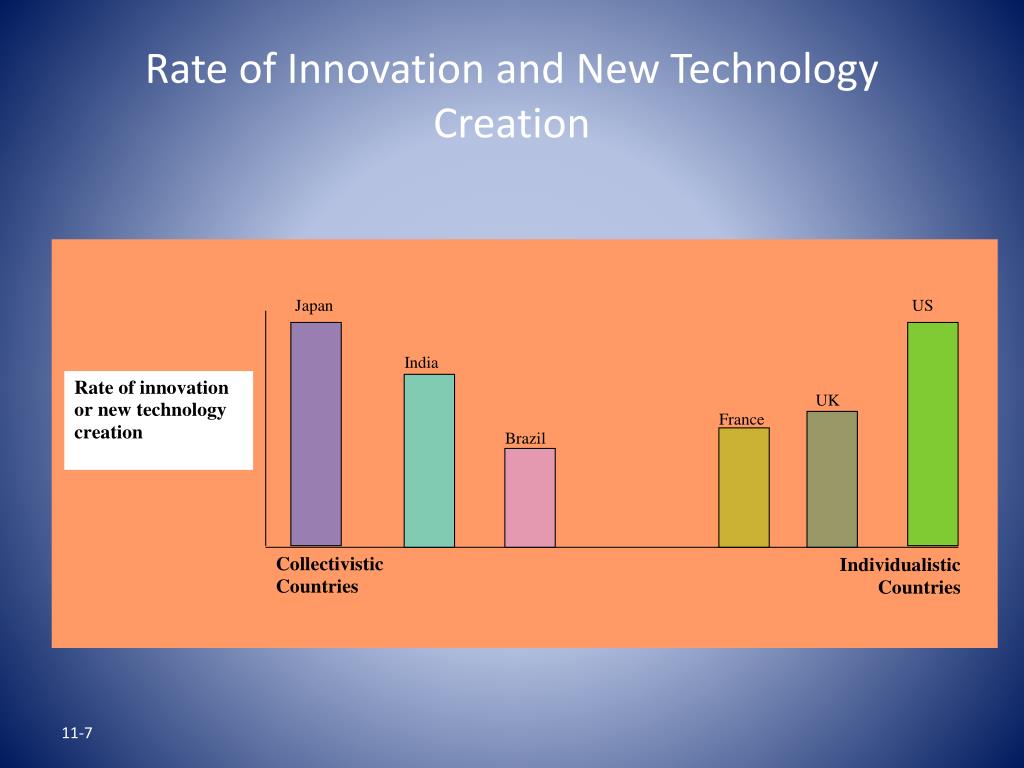 Rate of Innovation and New Technology Creation

Rate of innovation or new technology creation

Japan

India

Brazil

France

UK

US

Collectivistic Countries

Individualistic Countries

11-7